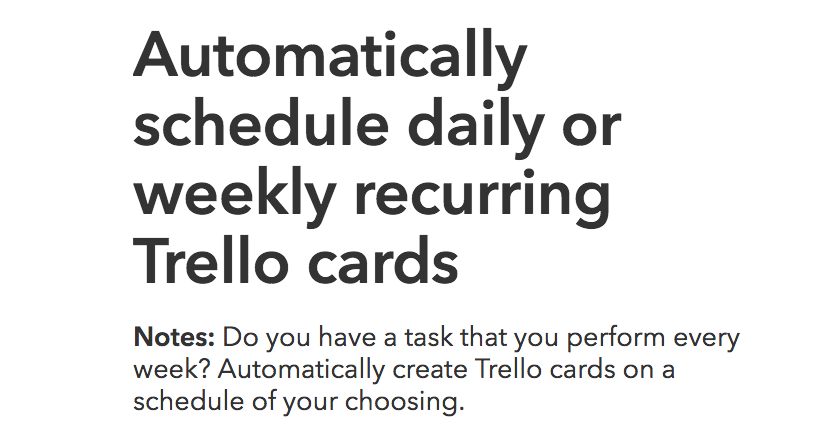 Automatically schedule daily or weekly recurring Trello cards

Notes: Do you have a task that you perform every week? Automatically create Trello cards on a schedule of your choosing.